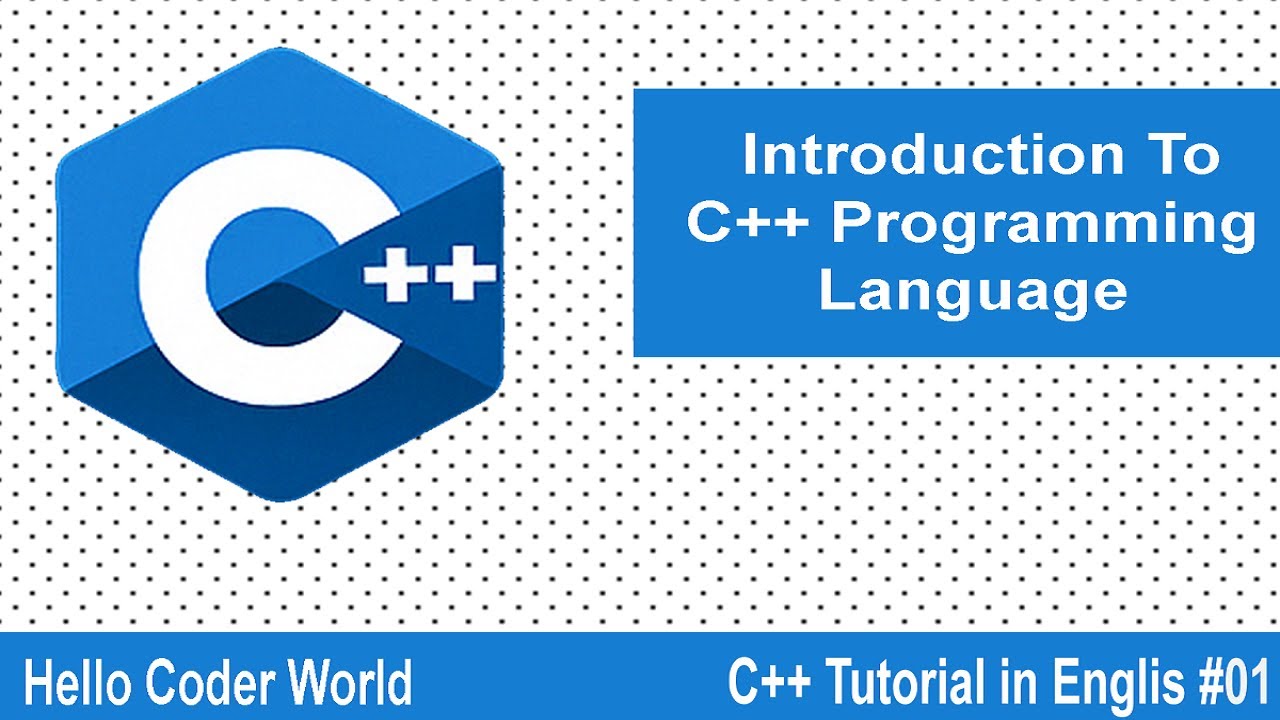 C++

Introduction To C++ Programming Language

Hello Coder World

C++ Tutorial in Englis #01